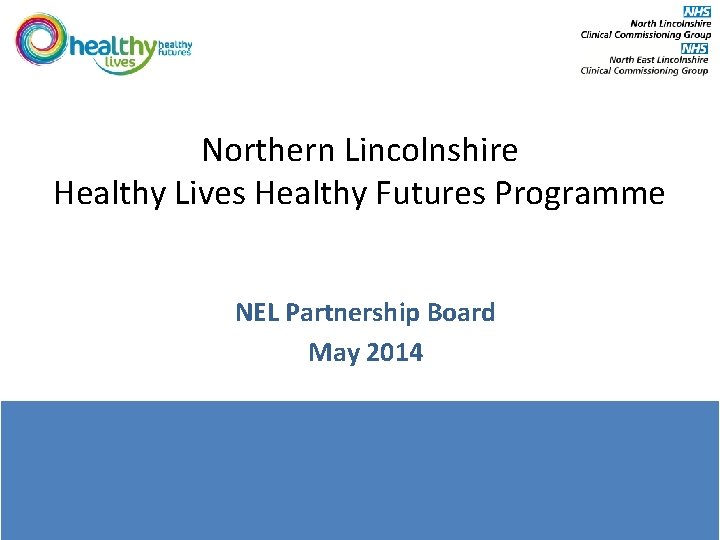 healthy lives healthy futures

NHS
North Lincolnshire
Clinical Commissioning Group
NHS
North East Lincolnshire
Clinical Commissioning Group

Northern Lincolnshire
Healthy Lives Healthy Futures Programme

NEL Partnership Board
May 2014